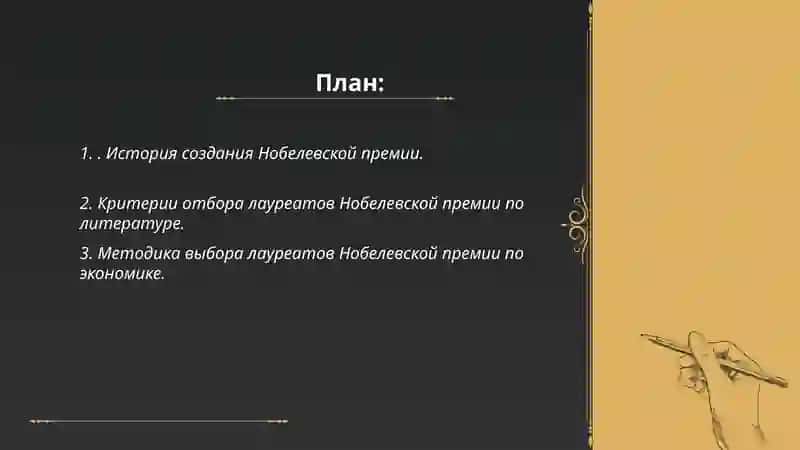 План:

1. . История создания Нобелевской премии.

2. Критерии отбора лауреатов Нобелевской премии по литературе.

3. Методика выбора лауреатов Нобелевской премии по экономике.